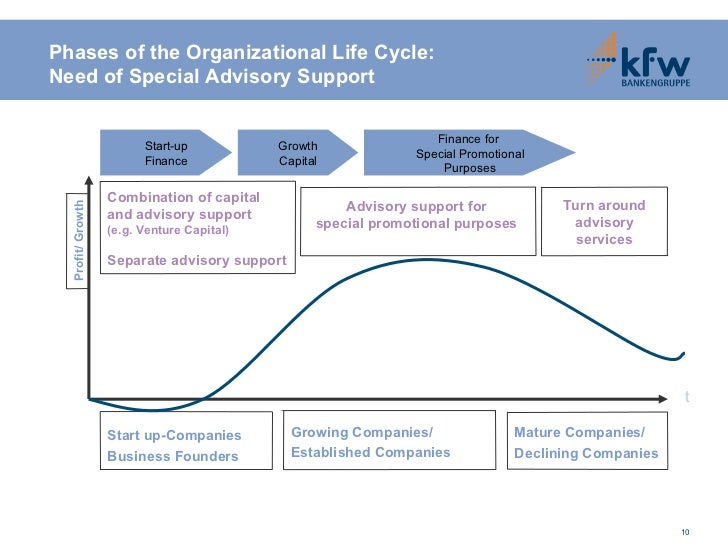 Phases of the Organizational Life Cycle:
Need of Special Advisory Support

kfw
BANKENGRUPPE

Start-up Finance

Growth Capital

Finance for Special Promotional Purposes

Profit/ Growth

Combination of capital and advisory support
(e.g. Venture Capital)

Separate advisory support

Advisory support for special promotional purposes

Turn around advisory services

t

Start up-Companies
Business Founders

Growing Companies/
Established Companies

Mature Companies/
Declining Companies

10